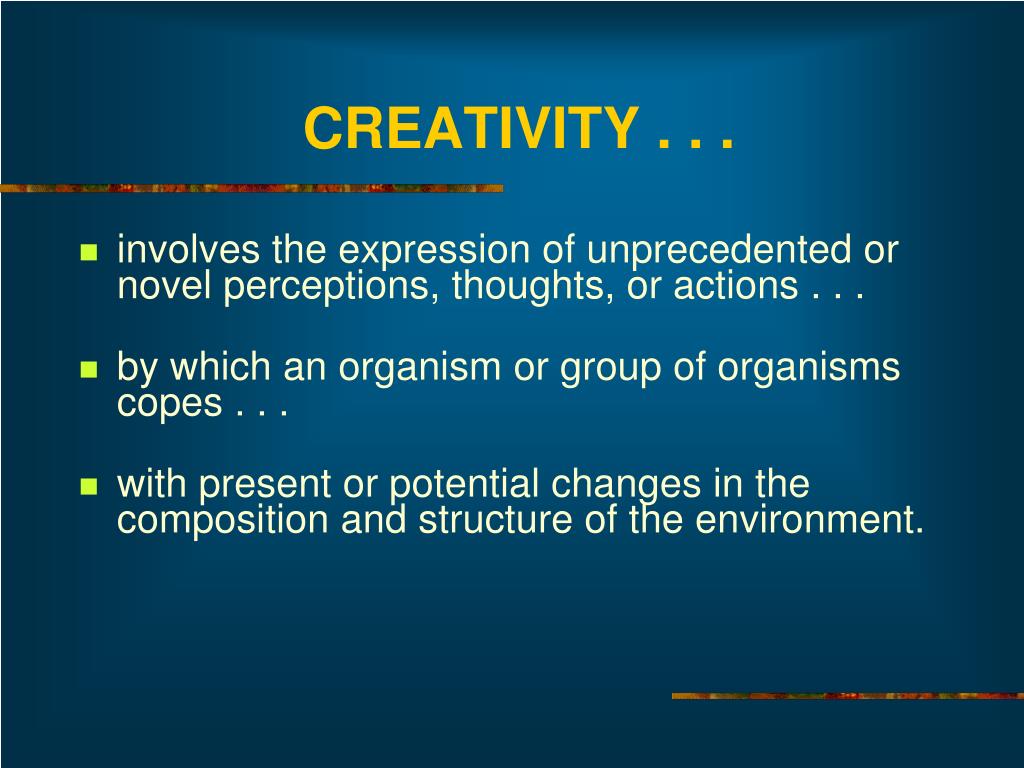 CREATIVITY . . .

- involves the expression of unprecedented or novel perceptions, thoughts, or actions . . .

- by which an organism or group of organisms copes . . .

- with present or potential changes in the composition and structure of the environment.